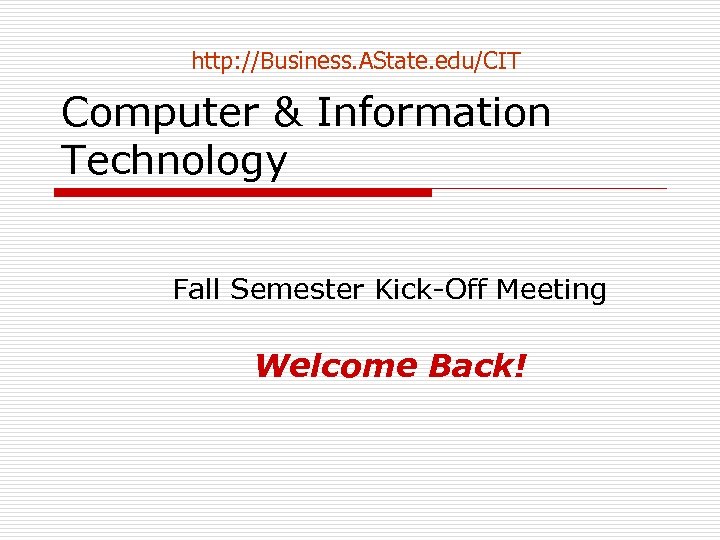 http://Business.AState.edu/CIT

Computer & Information Technology

Fall Semester Kick-Off Meeting

Welcome Back!